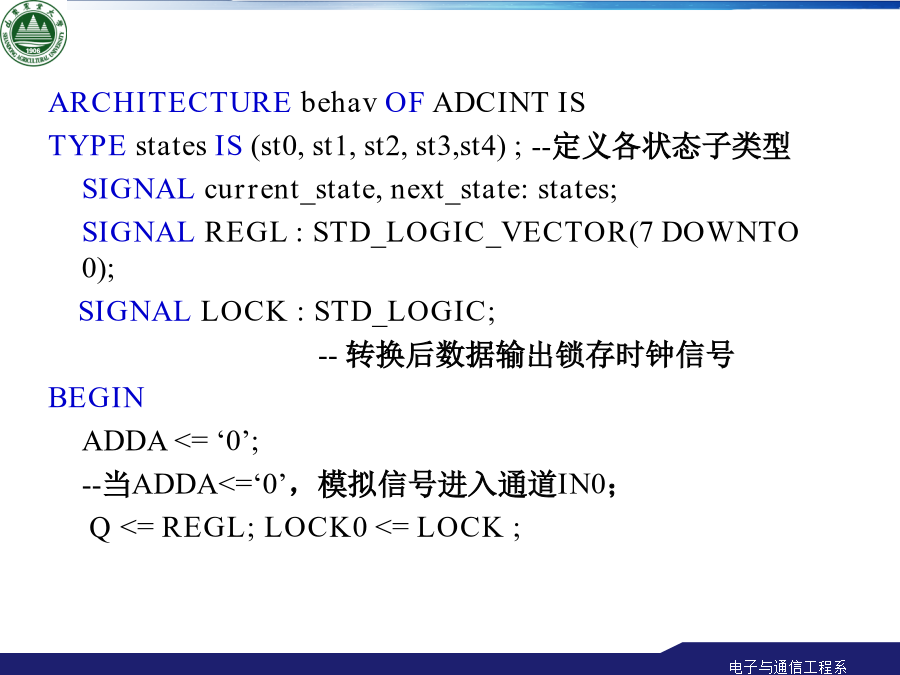 ARCHITECTURE behav OF ADCINT IS
TYPE states IS (st0, st1, st2, st3,st4) ; --定义各状态子类型
SIGNAL current_state, next_state: states;
SIGNAL REGL : STD_LOGIC_VECTOR(7 DOWNTO 0);
SIGNAL LOCK : STD_LOGIC;
-- 转换后数据输出锁存时钟信号
BEGIN
ADDA <= ‘0’;
--当ADDA<=‘0’，模拟信号进入通道IN0；
Q <= REGL; LOCK0 <= LOCK ;

电子与通信工程系